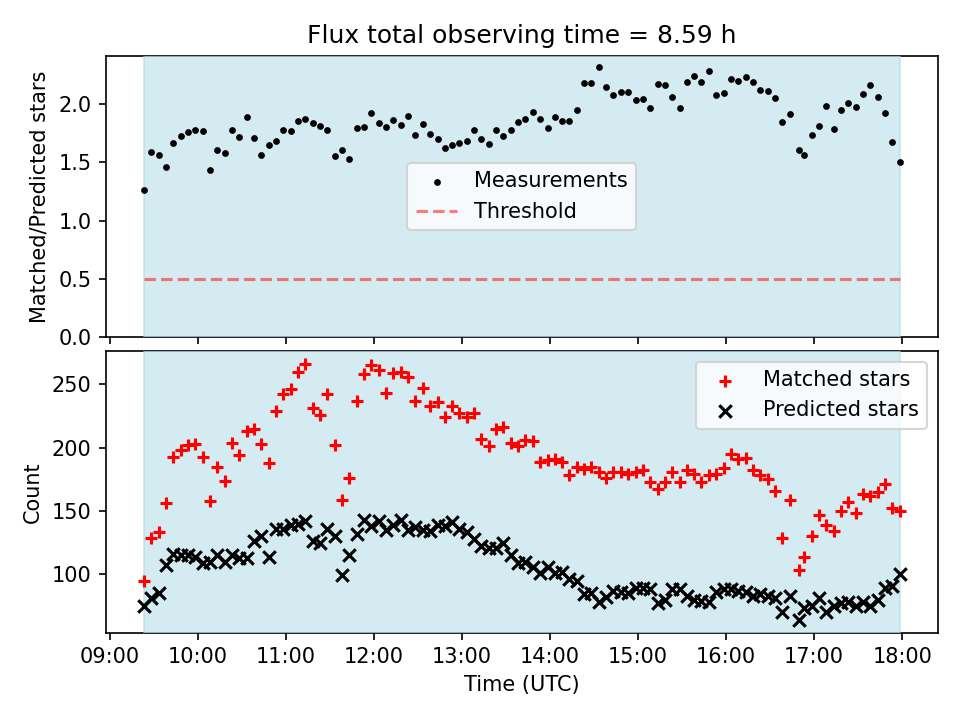 Flux total observing time = 8.59 h

Matched/Predicted stars

2.0
1.5
1.0
0.5
0.0

Measurements
Threshold

Count

250
200
150
100

Matched stars
Predicted stars

09:00 10:00 11:00 12:00 13:00 14:00 15:00 16:00 17:00 18:00
Time (UTC)